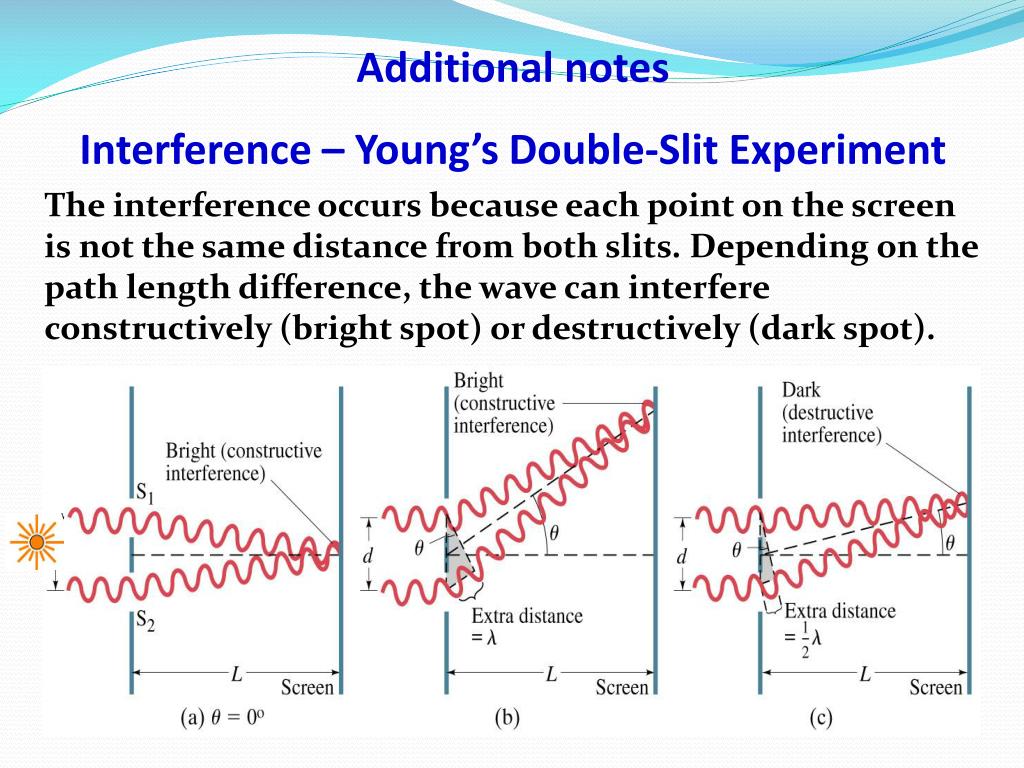 Additional notes

Interference – Young's Double-Slit Experiment

The interference occurs because each point on the screen is not the same distance from both slits. Depending on the path length difference, the wave can interfere constructively (bright spot) or destructively (dark spot).

Bright (constructive interference)

$S_1$

$S_2$

$L$

Screen

(a) $\theta = 0^o$

Bright (constructive interference)

$d$

$\theta$

$\theta$

Extra distance $= \lambda$

$L$

Screen

(b)

Dark (destructive interference)

$d$

$\theta$

$\theta$

Extra distance $= \frac{1}{2}\lambda$

$L$

Screen

(c)